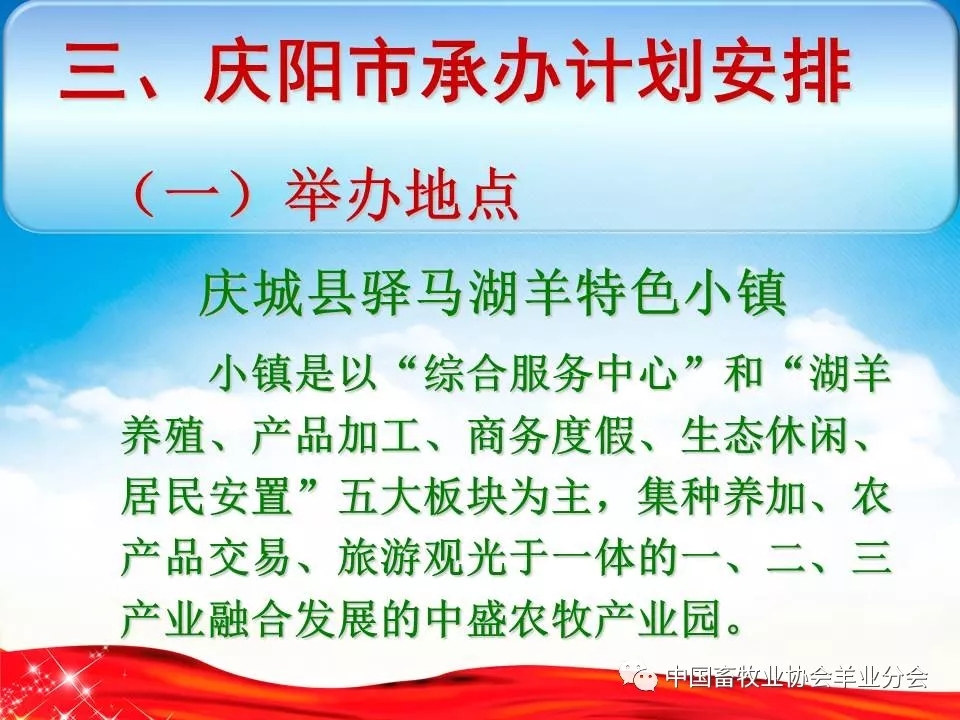 三、庆阳市承办计划安排

(一)举办地点

庆城县驿马湖羊特色小镇

小镇是以“综合服务中心”和“湖羊养殖、产品加工、商务度假、生态休闲、居民安置”五大板块为主,集种养加、农产品交易、旅游观光于一体的一、二、三产业融合发展的中盛农牧产业园。

中国畜牧业协会羊业分会